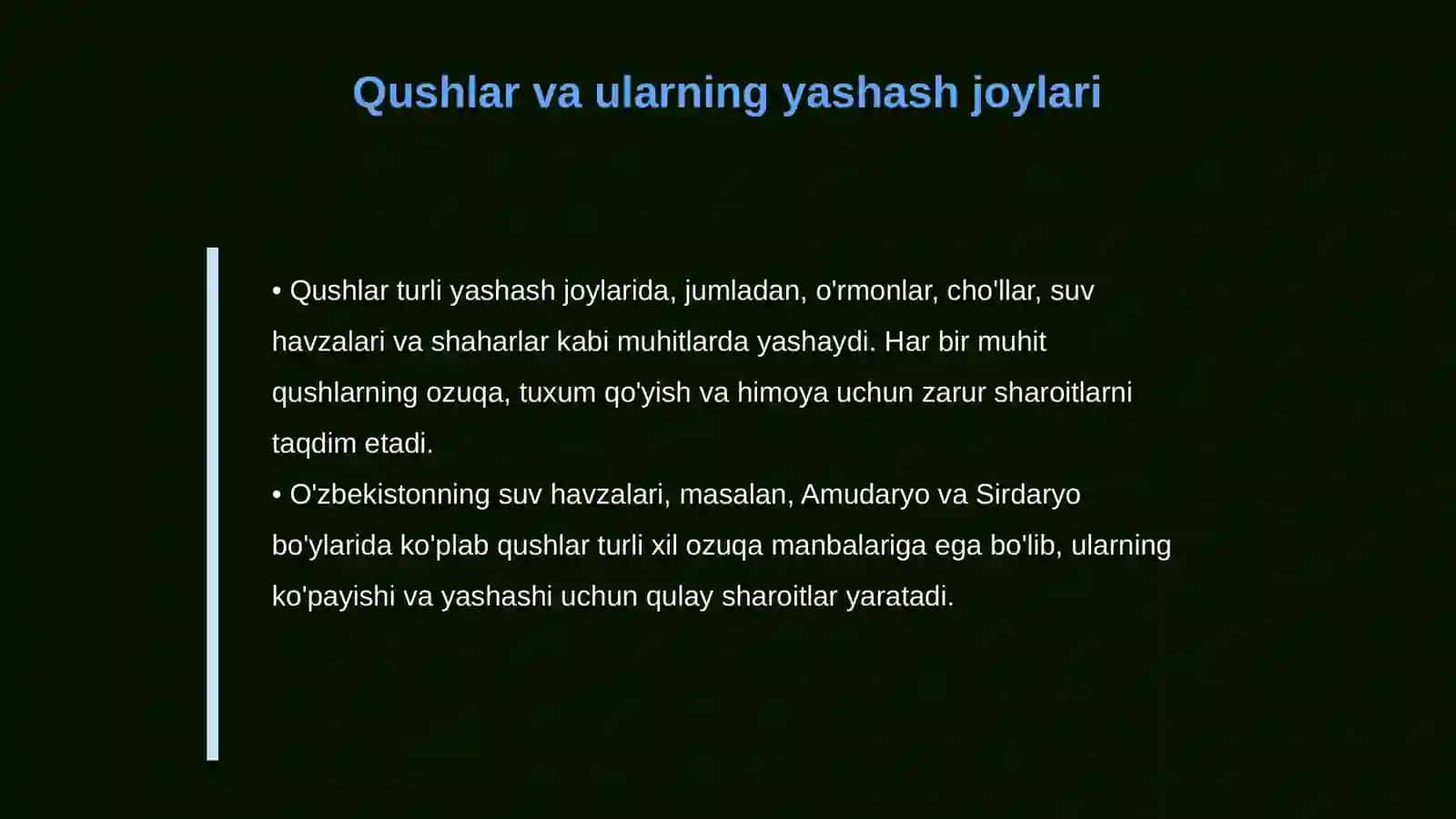 Qushlar va ularning yashash joylari

• Qushlar turli yashash joylarida, jumladan, o'rmonlar, cho'llar, suv havzalari va shaharlar kabi muhitlarda yashaydi. Har bir muhit qushlarning ozuqa, tuxum qo'yish va himoya uchun zarur sharoitlarni taqdim etadi.
• O'zbekistonning suv havzalari, masalan, Amudaryo va Sirdaryo bo'ylarida ko'plab qushlar turli xil ozuqa manbalariga ega bo'lib, ularning ko'payishi va yashashi uchun qulay sharoitlar yaratadi.